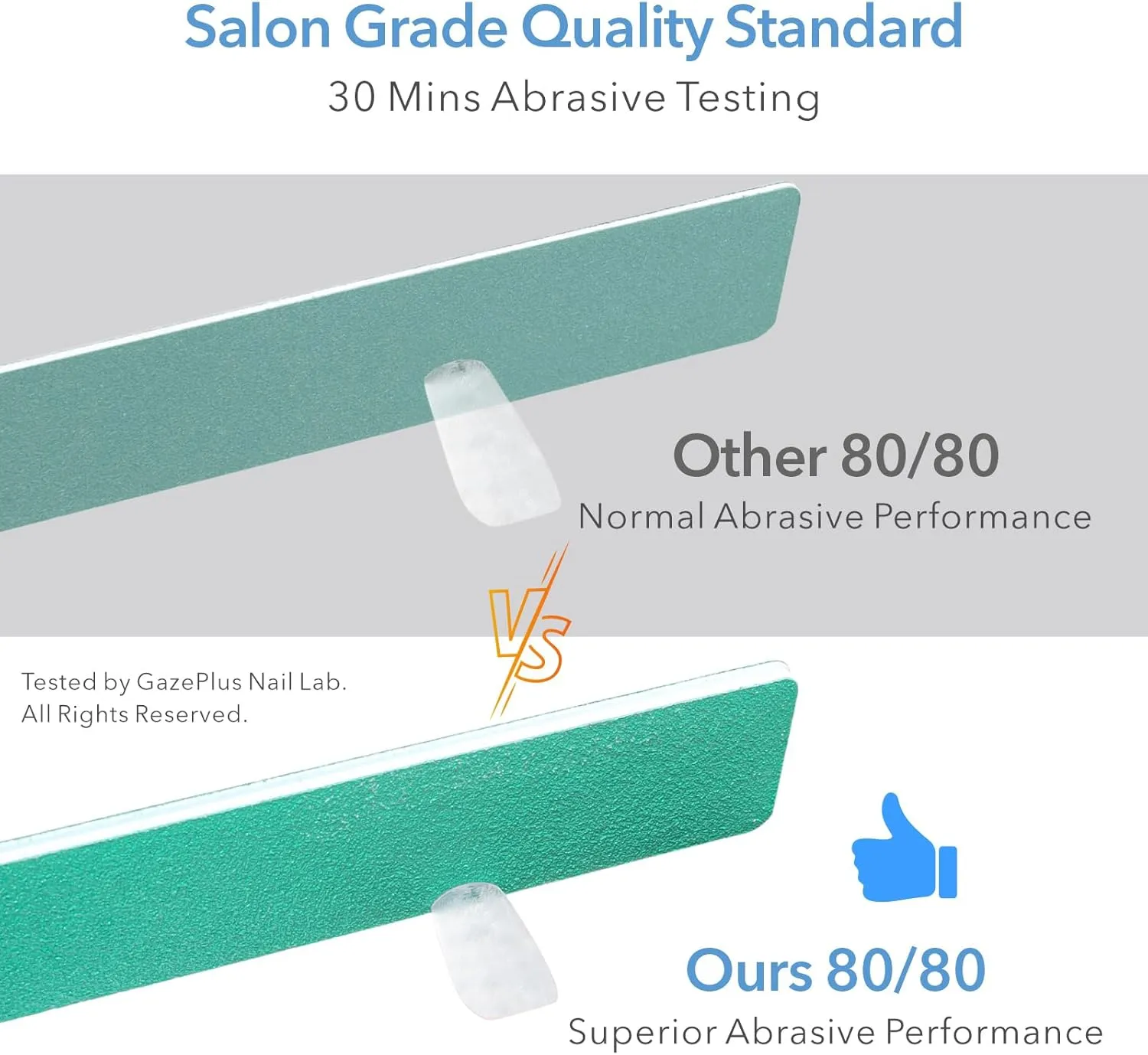 Salon Grade Quality Standard
30 Mins Abrasive Testing

Other 80/80
Normal Abrasive Performance

VS

Tested by GazePlus Nail Lab.
All Rights Reserved.

Ours 80/80
Superior Abrasive Performance